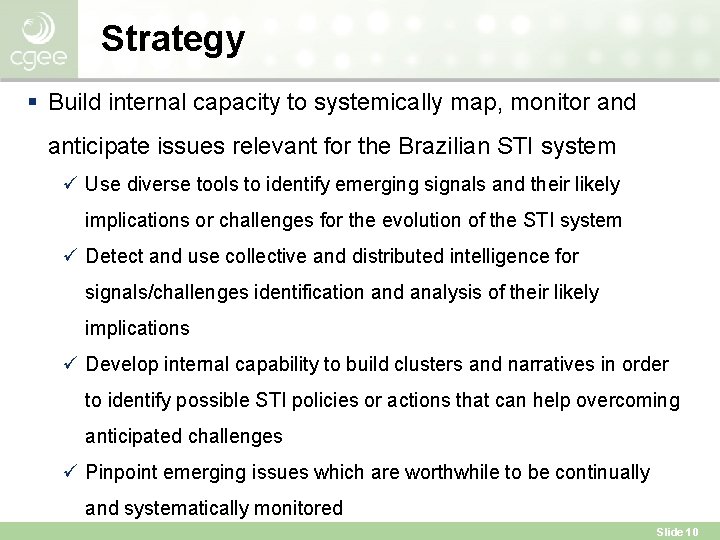 cgee

Strategy

▪ Build internal capacity to systemically map, monitor and anticipate issues relevant for the Brazilian STI system

✓ Use diverse tools to identify emerging signals and their likely implications or challenges for the evolution of the STI system

✓ Detect and use collective and distributed intelligence for signals/challenges identification and analysis of their likely implications

✓ Develop internal capability to build clusters and narratives in order to identify possible STI policies or actions that can help overcoming anticipated challenges

✓ Pinpoint emerging issues which are worthwhile to be continually and systematically monitored

Slide 10